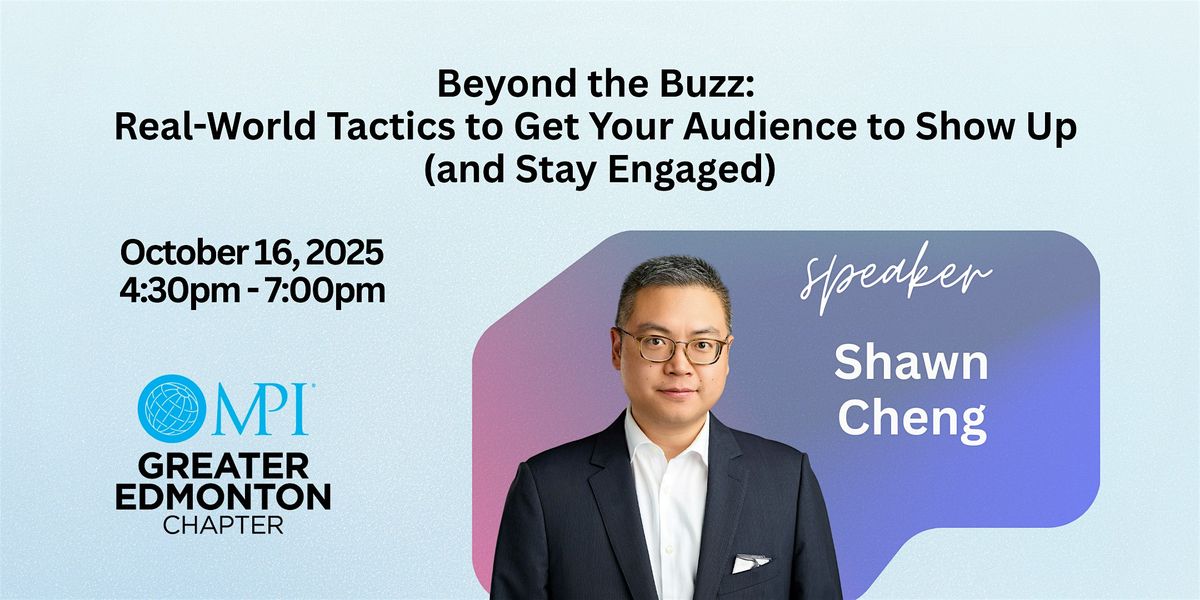 Beyond the Buzz:
Real-World Tactics to Get Your Audience to Show Up (and Stay Engaged)

October 16, 2025
4:30pm - 7:00pm

MPI
GREATER EDMONTON CHAPTER

speaker

Shawn Cheng